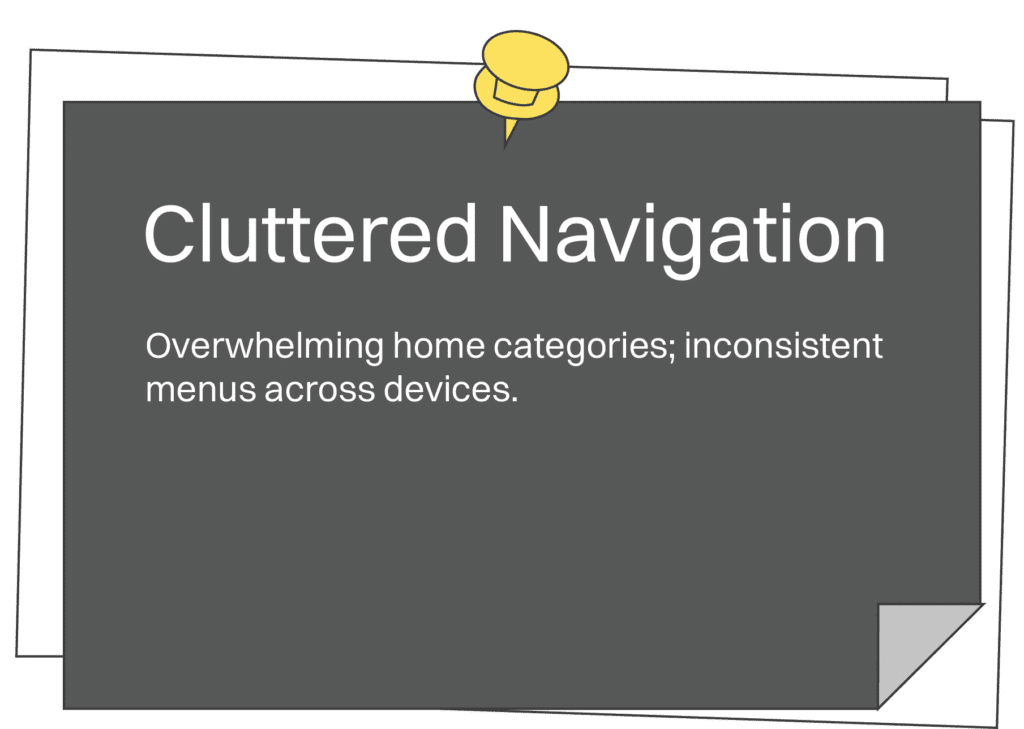 Cluttered Navigation

Overwhelming home categories; inconsistent menus across devices.